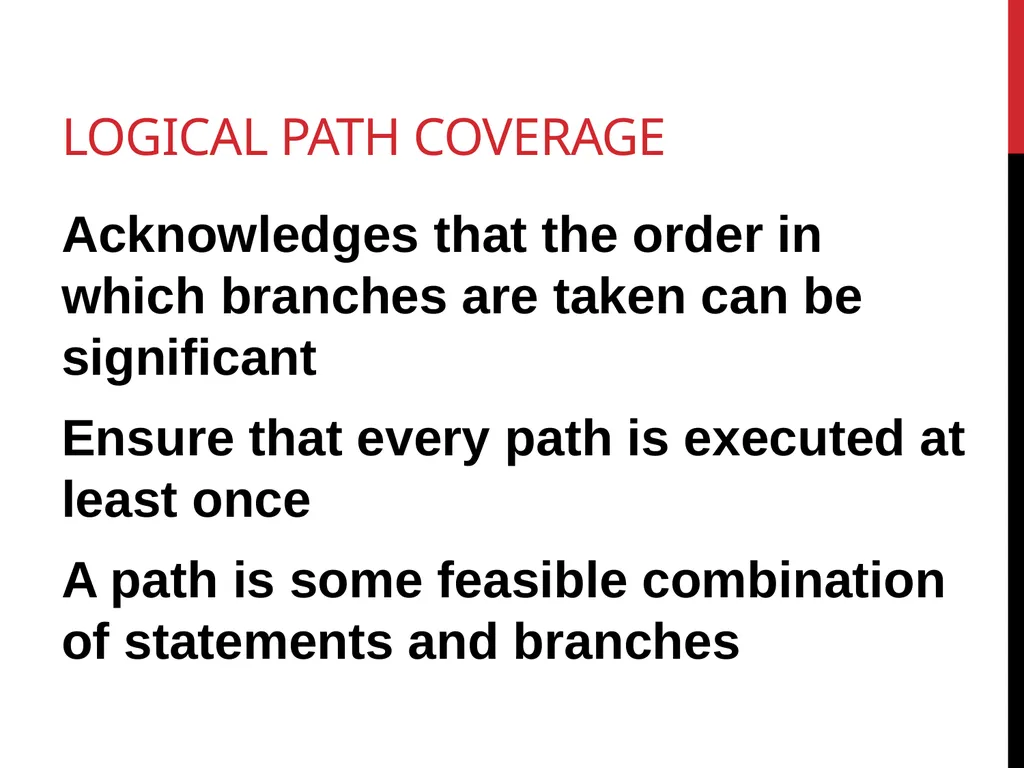 LOGICAL PATH COVERAGE

Acknowledges that the order in which branches are taken can be significant

Ensure that every path is executed at least once

A path is some feasible combination of statements and branches